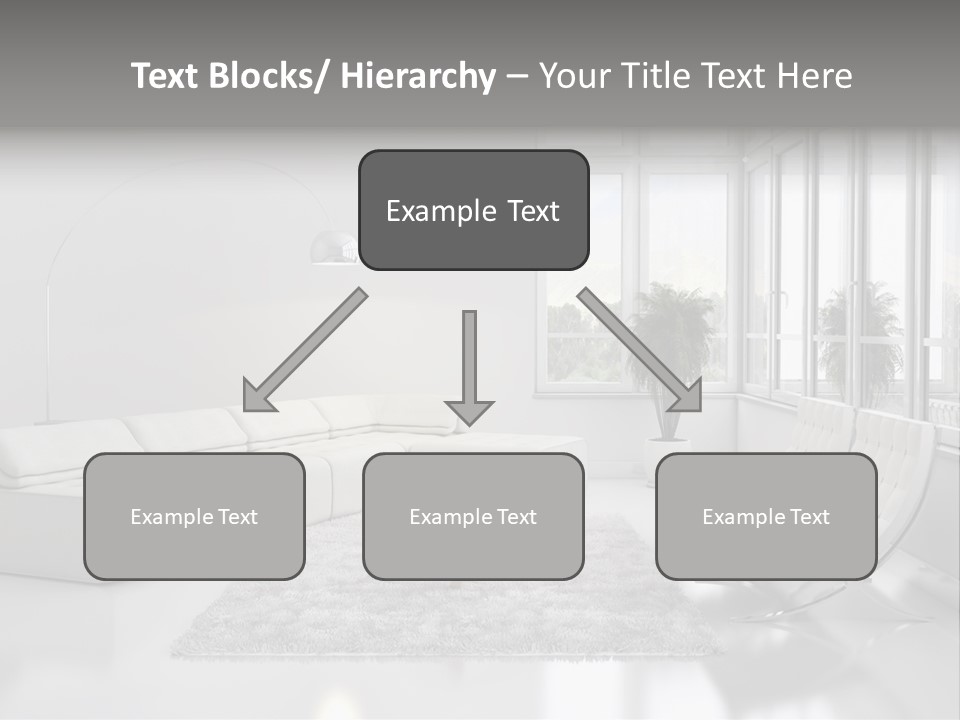 Text Blocks/ Hierarchy – Your Title Text Here

Example Text

Example Text

Example Text

Example Text